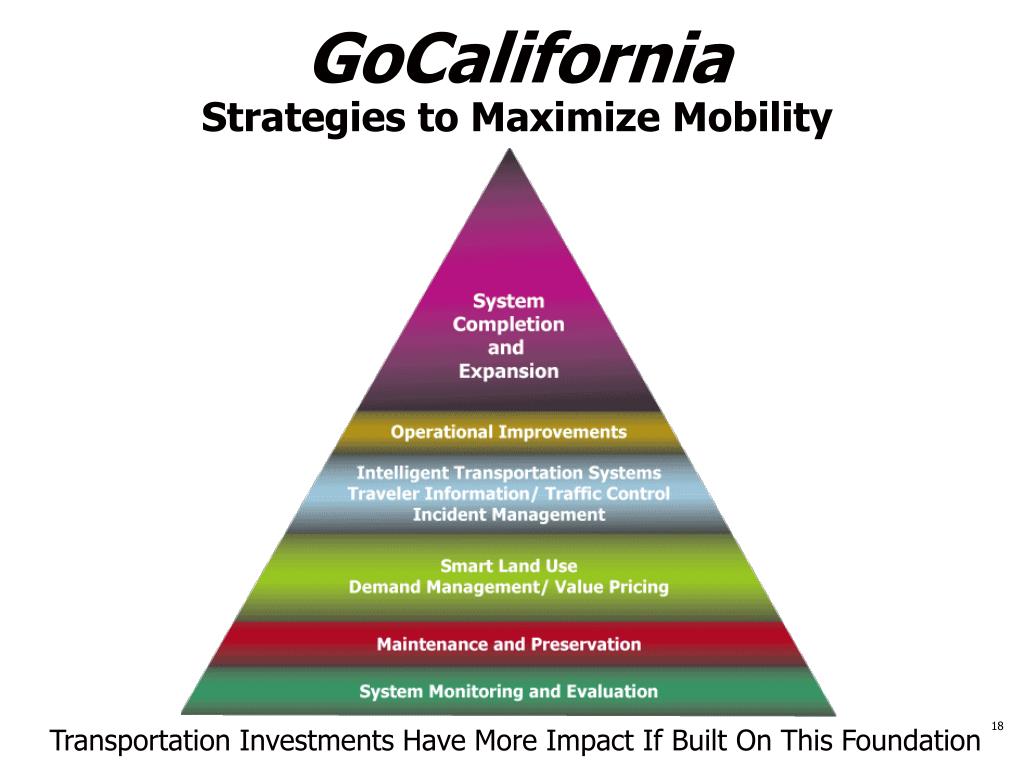 GoCalifornia
Strategies to Maximize Mobility

System Completion and Expansion

Operational Improvements

Intelligent Transportation Systems
Traveler Information/ Traffic Control
Incident Management

Smart Land Use
Demand Management/ Value Pricing

Maintenance and Preservation

System Monitoring and Evaluation

Transportation Investments Have More Impact If Built On This Foundation

18